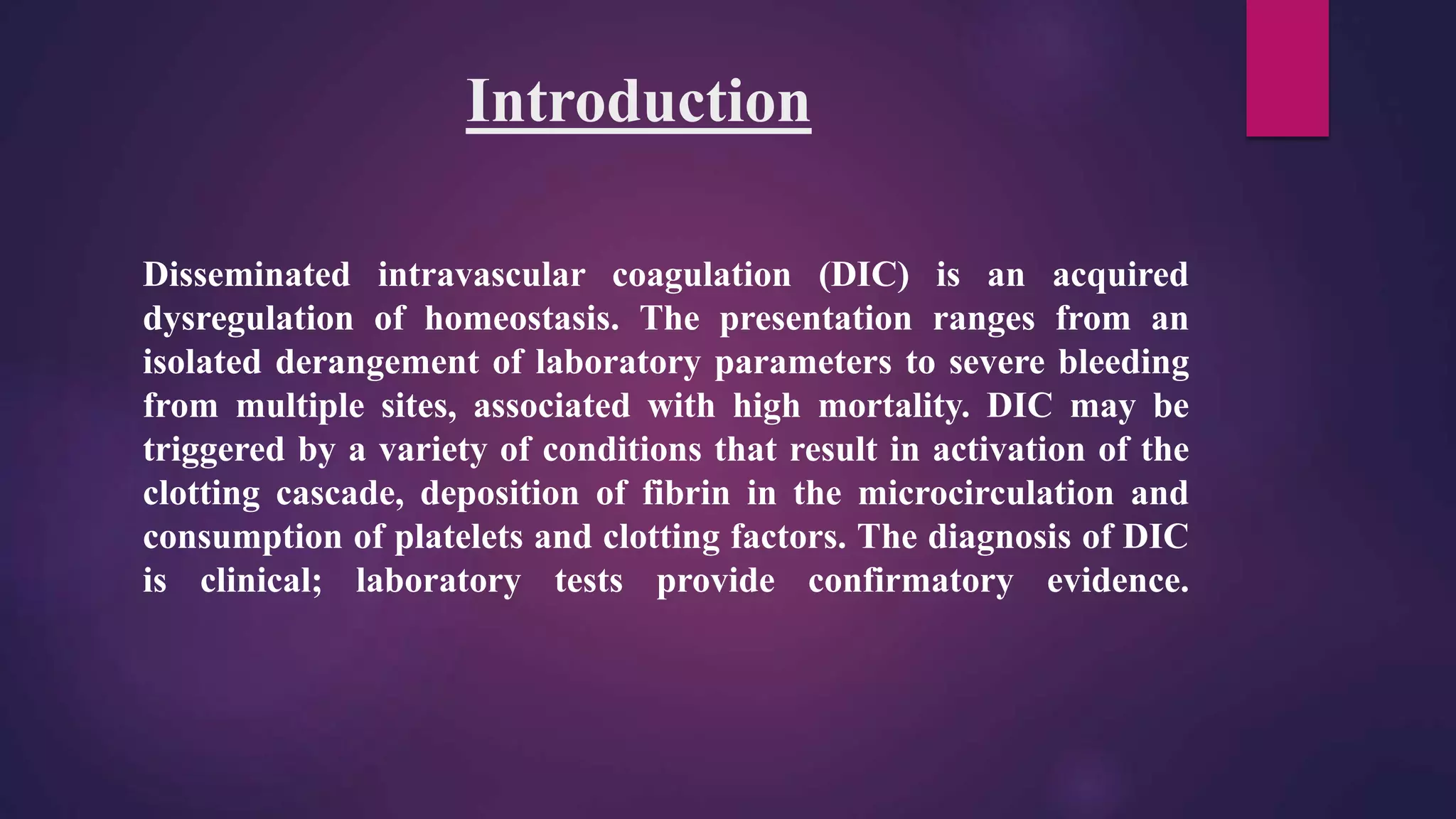 Introduction

Disseminated intravascular coagulation (DIC) is an acquired dysregulation of homeostasis. The presentation ranges from an isolated derangement of laboratory parameters to severe bleeding from multiple sites, associated with high mortality. DIC may be triggered by a variety of conditions that result in activation of the clotting cascade, deposition of fibrin in the microcirculation and consumption of platelets and clotting factors. The diagnosis of DIC is clinical; laboratory tests provide confirmatory evidence.